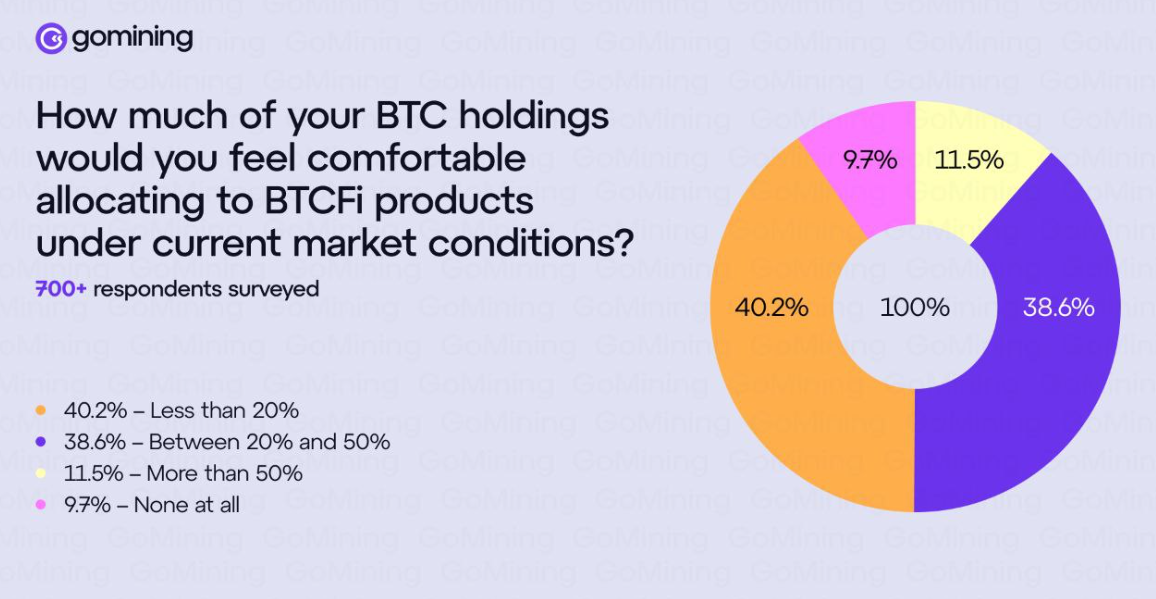 gomining

How much of your BTC holdings would you feel comfortable allocating to BTCFi products under current market conditions?

700+ respondents surveyed

40.2% – Less than 20%
38.6% – Between 20% and 50%
11.5% – More than 50%
9.7% – None at all

9.7%
11.5%
40.2%
100%
38.6%